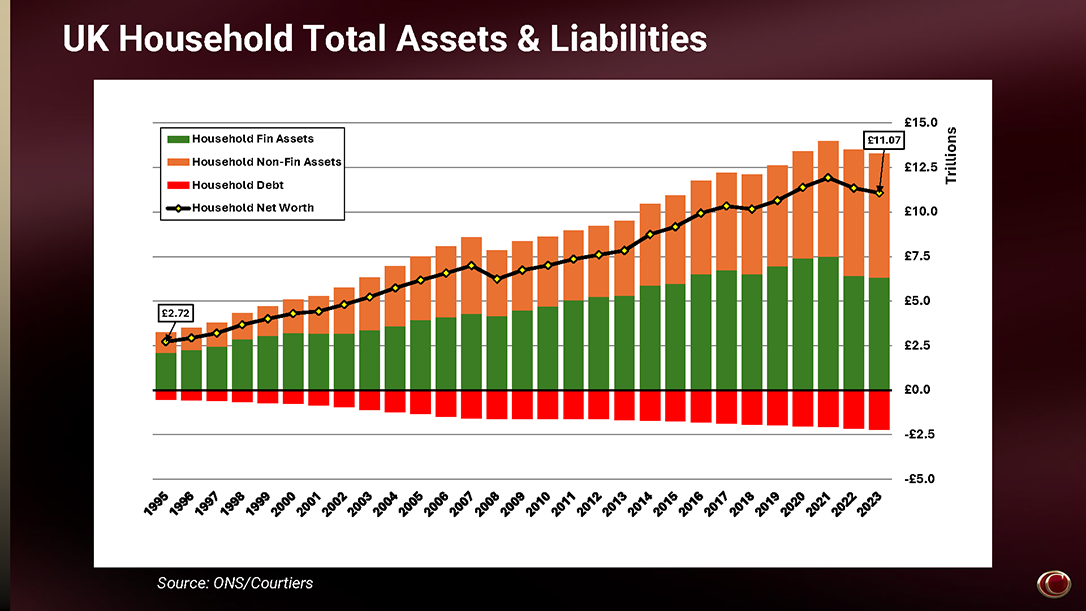 UK Household Total Assets & Liabilities

Household Fin Assets
Household Non-Fin Assets
Household Debt
Household Net Worth

£2.72
£11.07

£15.0
£12.5
£10.0
£7.5
£5.0
£2.5
£0.0
-£2.5
-£5.0

Trillions

1995 1996 1997 1998 1999 2000 2001 2002 2003 2004 2005 2006 2007 2008 2009 2010 2011 2012 2013 2014 2015 2016 2017 2018 2019 2020 2021 2022 2023

Source: ONS/Courtiers